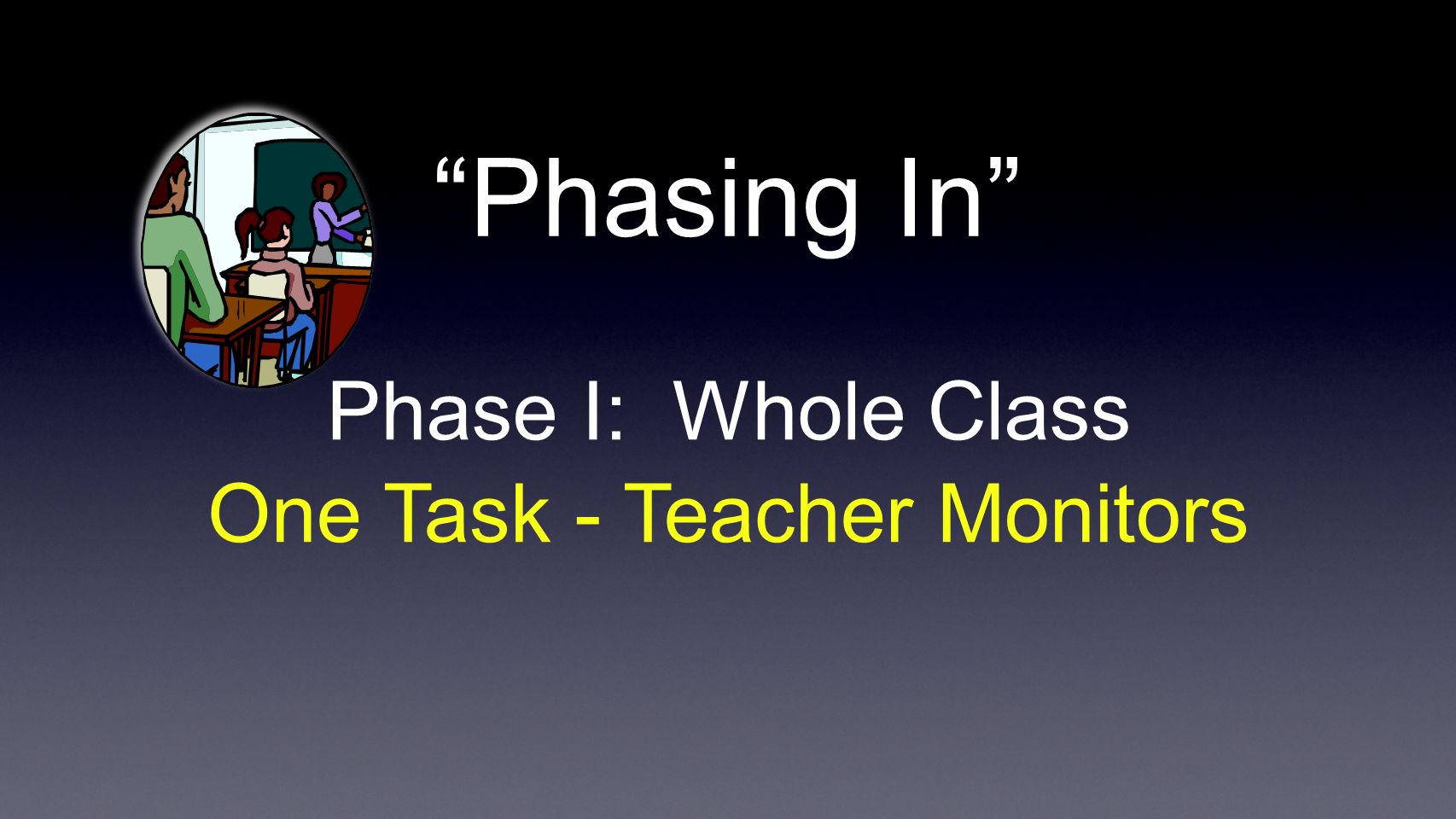 “Phasing In”

Phase I:  Whole Class

One Task - Teacher Monitors